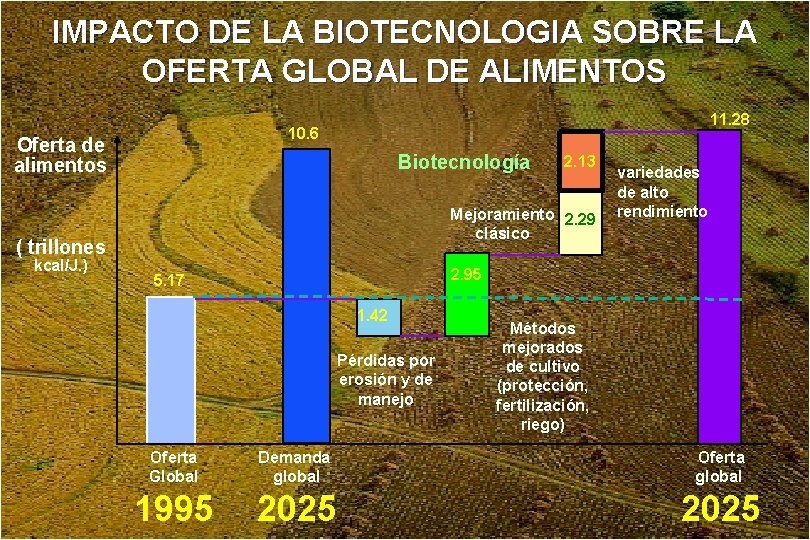 IMPACTO DE LA BIOTECNOLOGIA SOBRE LA OFERTA GLOBAL DE ALIMENTOS

Oferta de alimentos

( trillones kcal/J.)

5.17

10.6

Biotecnología

1.42

Pérdidas por erosión y de manejo

2.95

Métodos mejorados de cultivo (protección, fertilización, riego)

Mejoramiento clásico

2.29

2.13

variedades de alto rendimiento

11.28

Oferta Global

1995

Demanda global

2025

Oferta global

2025